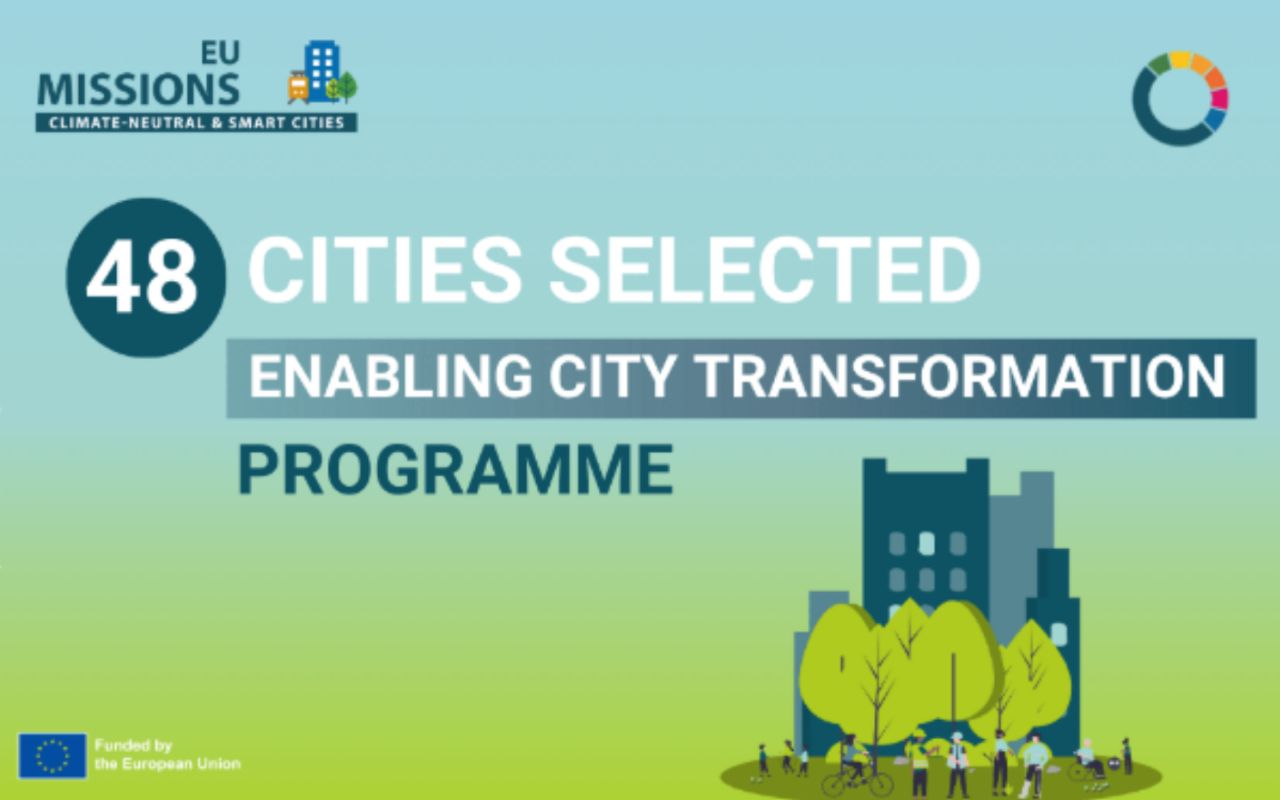 EU MISSIONS
CLIMATE-NEUTRAL & SMART CITIES

48 CITIES SELECTED
ENABLING CITY TRANSFORMATION
PROGRAMME

Funded by the European Union